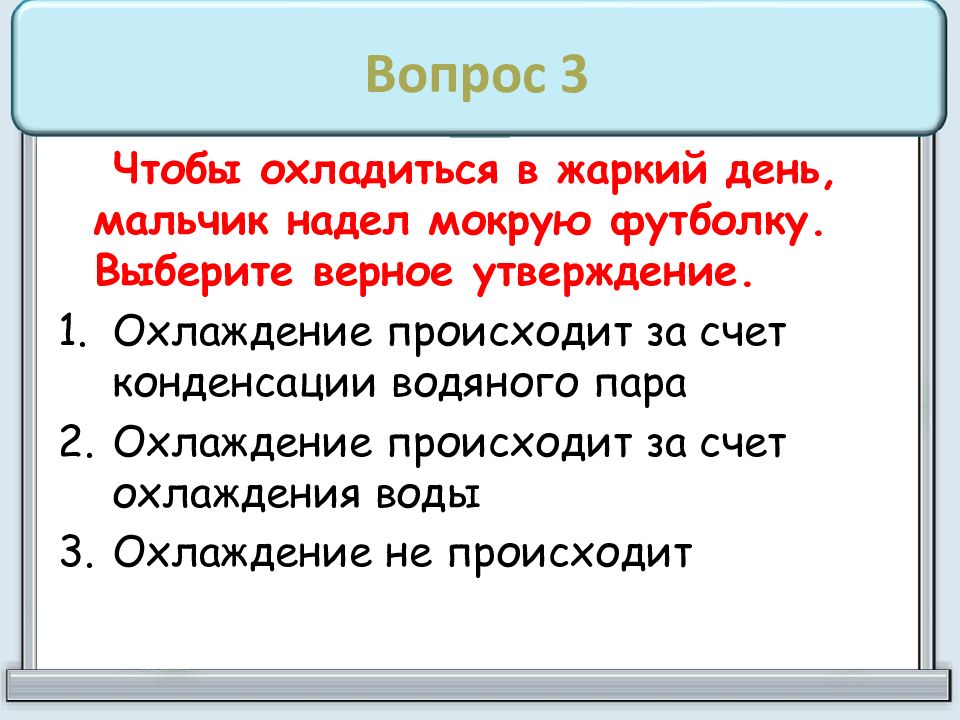 Вопрос 3

Чтобы охладиться в жаркий день, мальчик надел мокрую футболку. Выберите верное утверждение.

1. Охлаждение происходит за счет конденсации водяного пара
2. Охлаждение происходит за счет охлаждения воды
3. Охлаждение не происходит